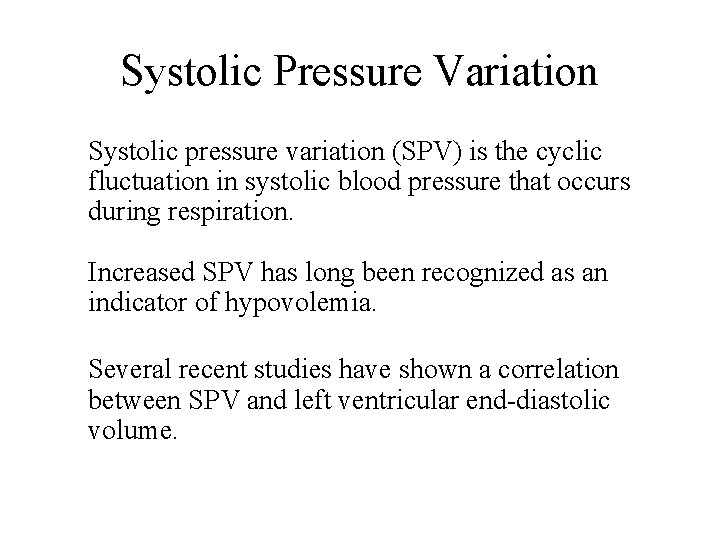 Systolic Pressure Variation

Systolic pressure variation (SPV) is the cyclic fluctuation in systolic blood pressure that occurs during respiration.

Increased SPV has long been recognized as an indicator of hypovolemia.

Several recent studies have shown a correlation between SPV and left ventricular end-diastolic volume.